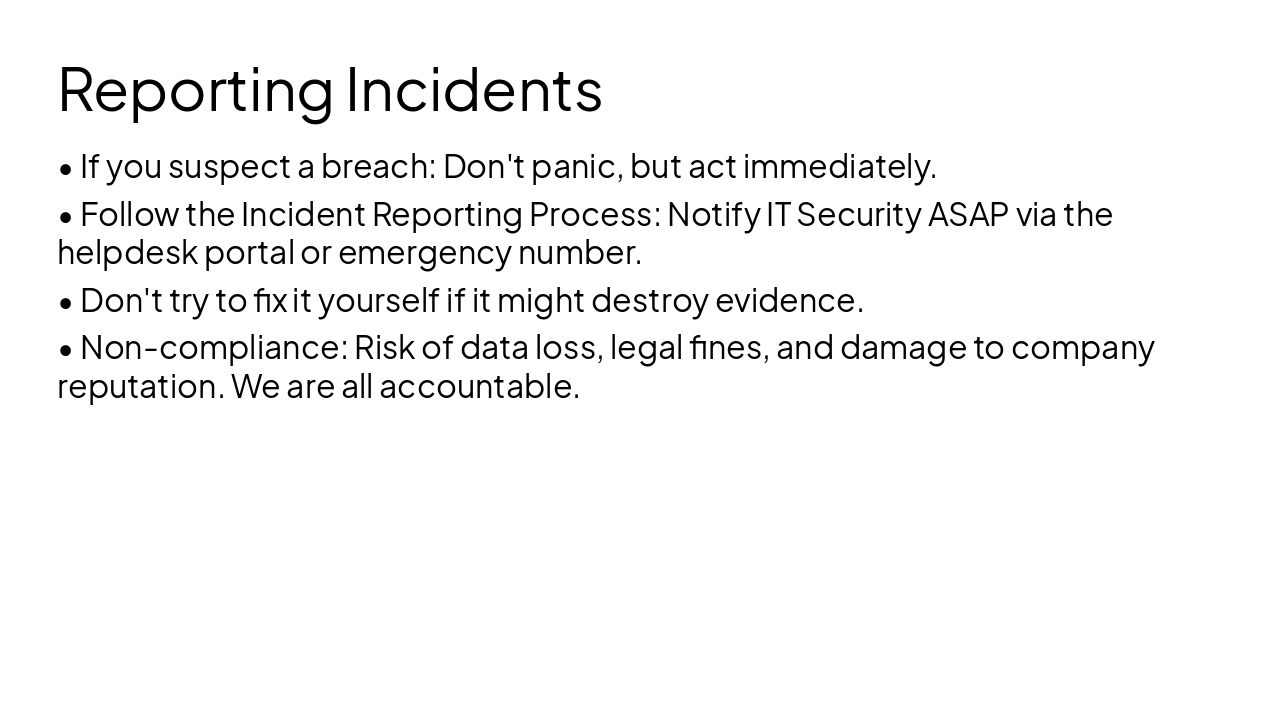 Reporting Incidents

• If you suspect a breach: Don't panic, but act immediately.

• Follow the Incident Reporting Process: Notify IT Security ASAP via the helpdesk portal or emergency number.

• Don't try to fix it yourself if it might destroy evidence.

• Non-compliance: Risk of data loss, legal fines, and damage to company reputation. We are all accountable.